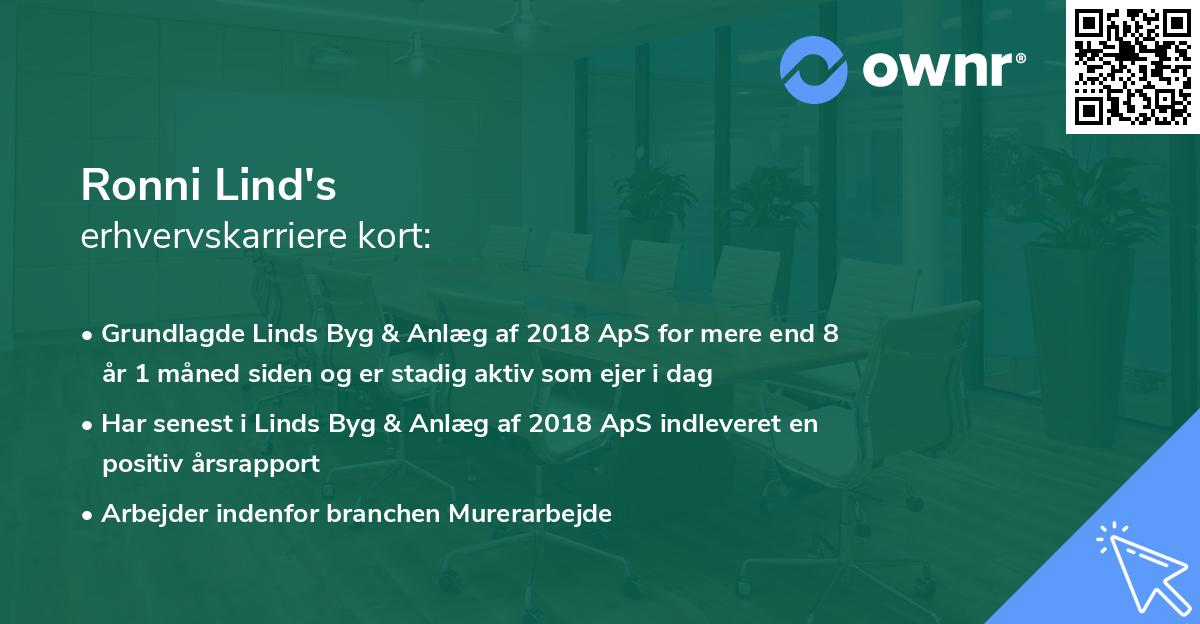 ownr®

Ronni Lind's
erhvervskarriere kort:

• Grundlagde Linds Byg & Anlæg af 2018 ApS for mere end 8 år 1 måned siden og er stadig aktiv som ejer i dag
• Har senest i Linds Byg & Anlæg af 2018 ApS indleveret en positiv årsrapport
• Arbejder indenfor branchen Murerarbejde